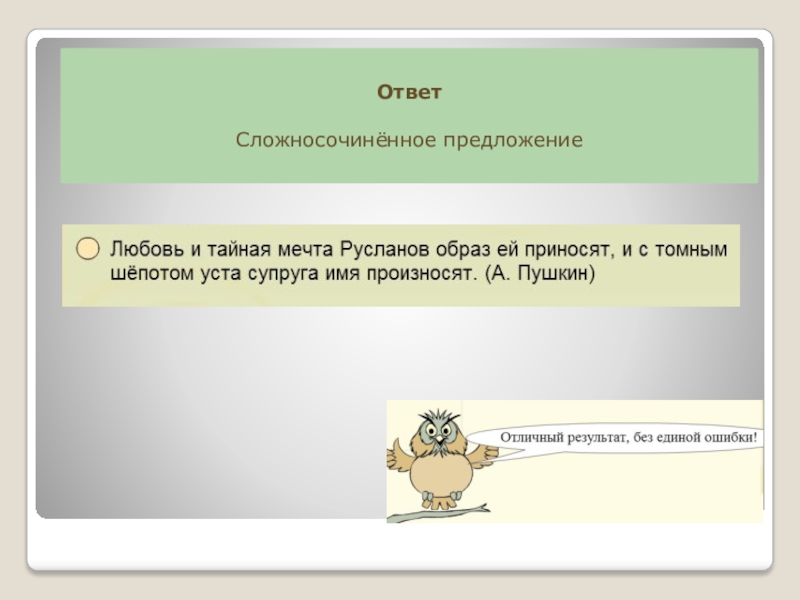 Ответ

Сложносочинённое предложение

Любовь и тайная мечта Русланов образ ей приносят, и с томным шёпотом уста супруга имя произносят. (А. Пушкин)

Отличный результат, без единой ошибки!